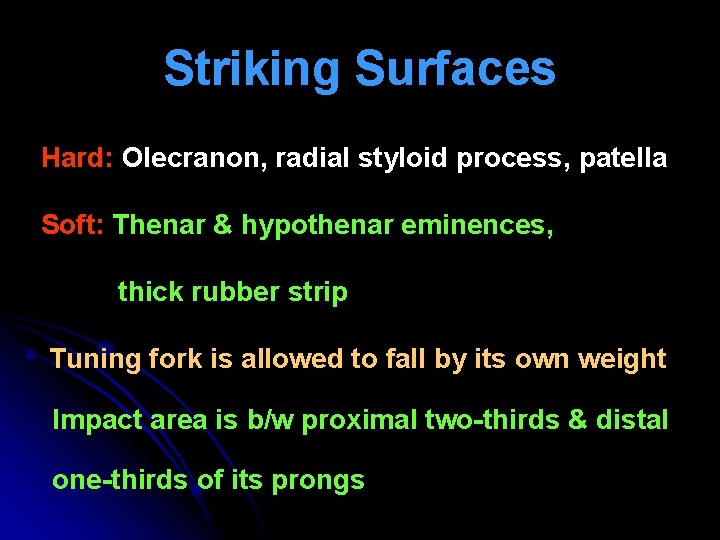 Striking Surfaces

Hard: Olecranon, radial styloid process, patella

Soft: Thenar & hypothenar eminences,

thick rubber strip

Tuning fork is allowed to fall by its own weight

Impact area is b/w proximal two-thirds & distal one-thirds of its prongs